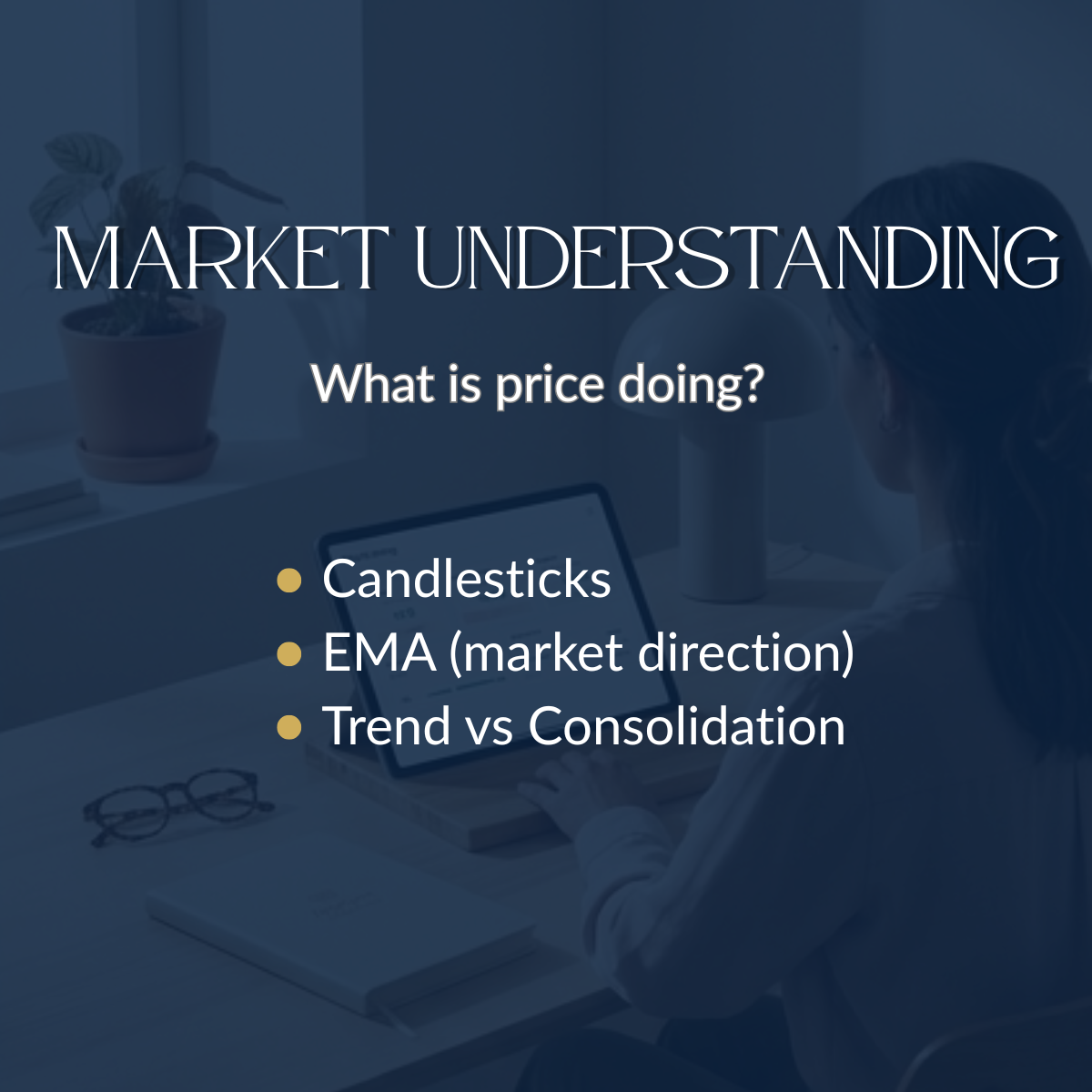 MARKET UNDERSTANDING

What is price doing?

- Candlesticks
- EMA (market direction)
- Trend vs Consolidation